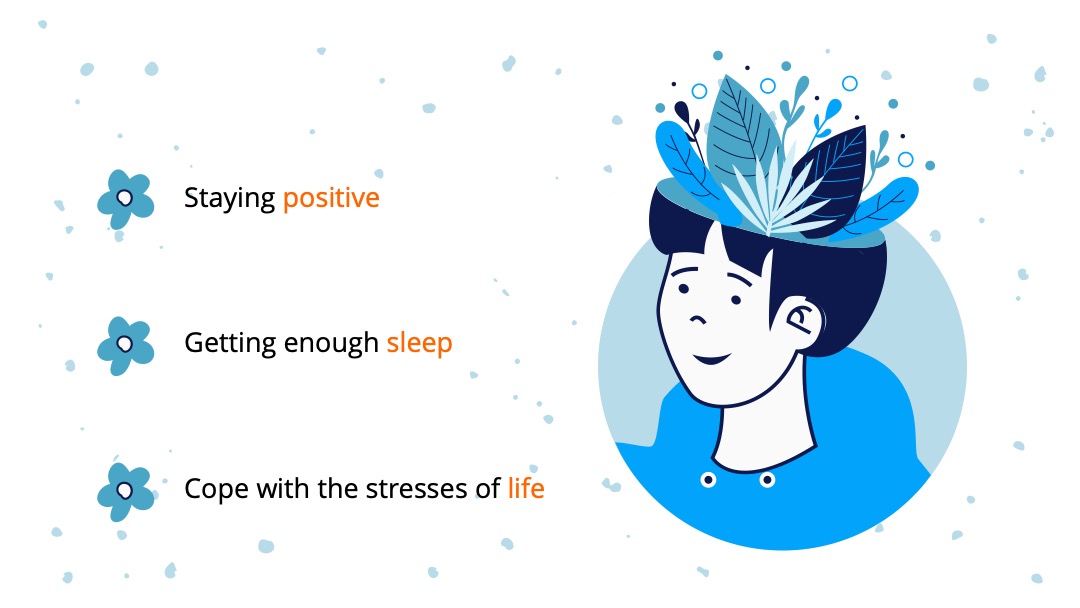 Staying positive

Getting enough sleep

Cope with the stresses of life